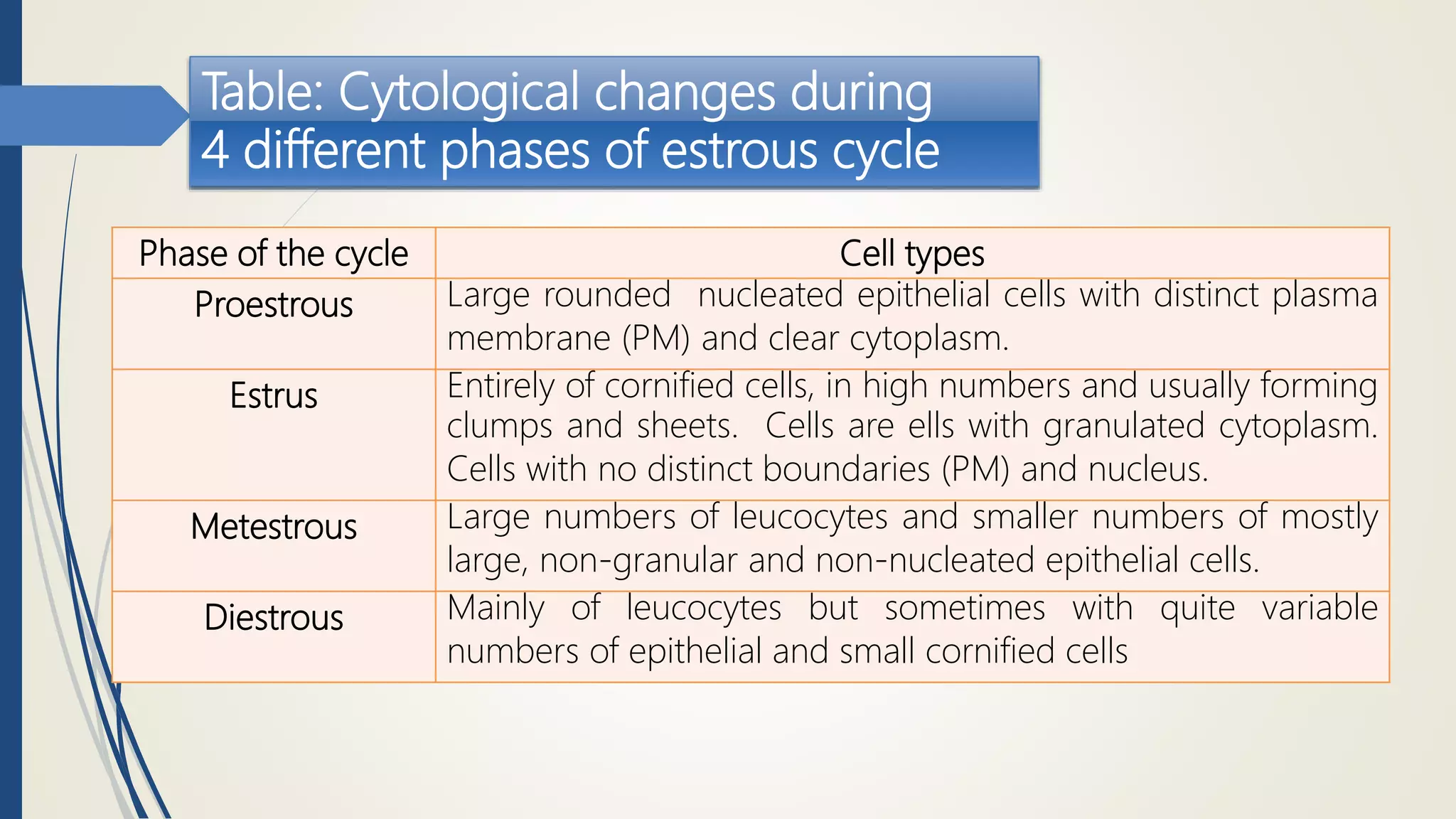 Table: Cytological changes during 4 different phases of estrous cycle

| Phase of the cycle | Cell types |
|---|---|
| Proestrous | Large rounded nucleated epithelial cells with distinct plasma membrane (PM) and clear cytoplasm. |
| Estrus | Entirely of cornified cells, in high numbers and usually forming clumps and sheets. Cells are ells with granulated cytoplasm. Cells with no distinct boundaries (PM) and nucleus. |
| Metestrous | Large numbers of leucocytes and smaller numbers of mostly large, non-granular and non-nucleated epithelial cells. |
| Diestrous | Mainly of leucocytes but sometimes with quite variable numbers of epithelial and small cornified cells |